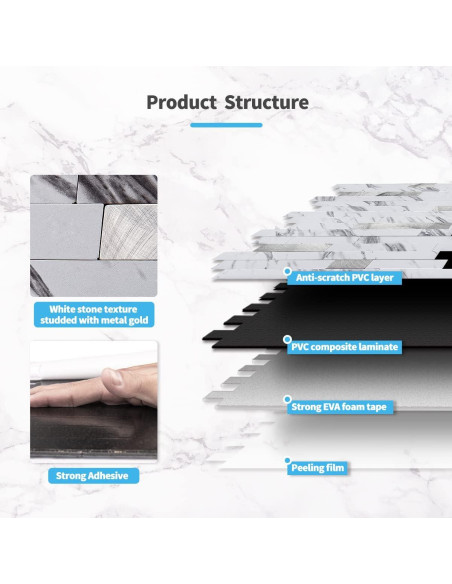 Product Structure

White stone texture studded with metal gold

Strong Adhesive

Anti-scratch PVC layer

PVC composite laminate

Strong EVA foam tape

Peeling film